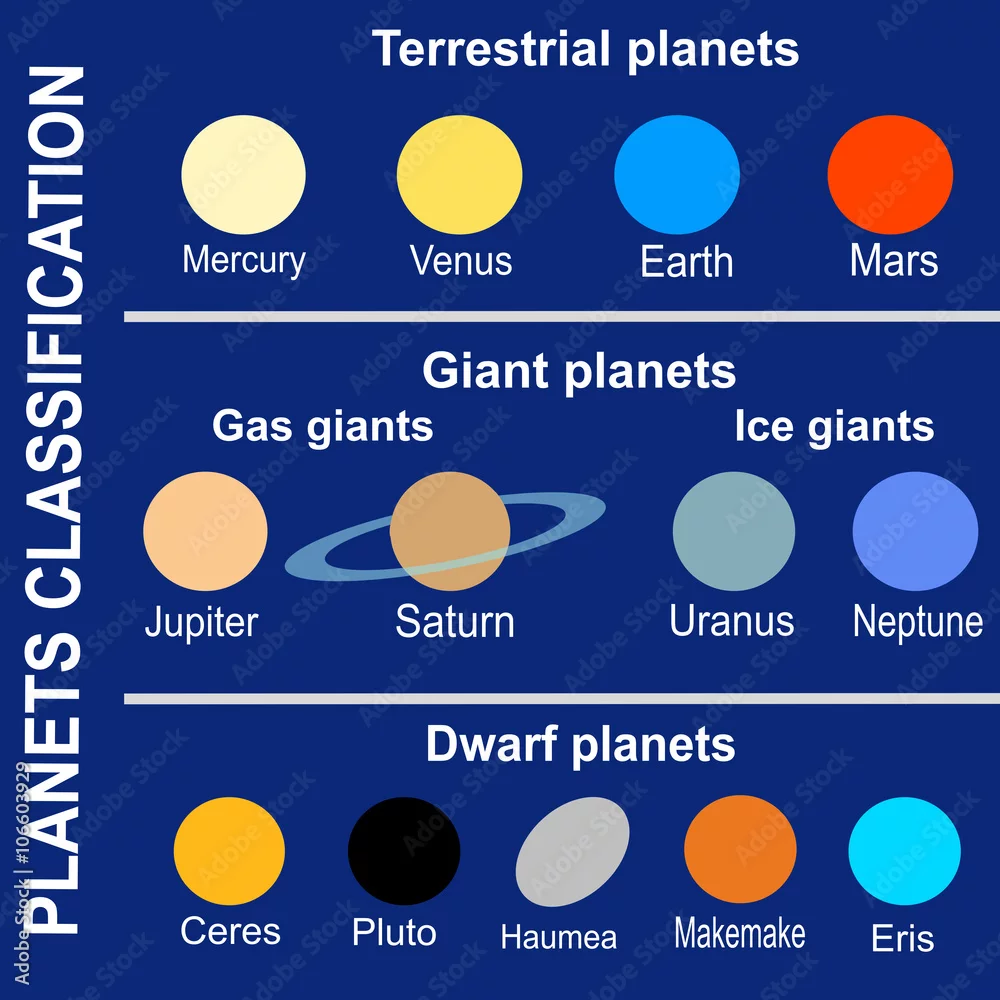 PLANETS CLASSIFICATION

Terrestrial planets

Mercury
Venus
Earth
Mars

Giant planets

Gas giants

Jupiter
Saturn

Ice giants

Uranus
Neptune

Dwarf planets

Ceres
Pluto
Haumea
Makemake
Eris

Adobe Stock | #106603929